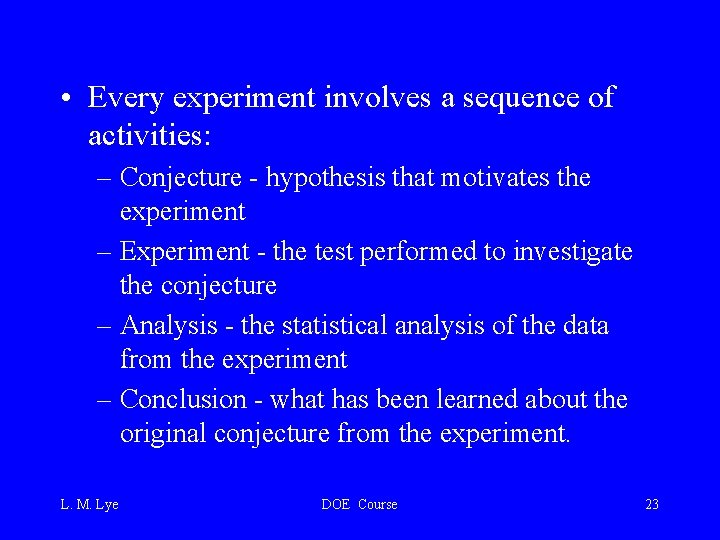 • Every experiment involves a sequence of activities:

– Conjecture - hypothesis that motivates the experiment

– Experiment - the test performed to investigate the conjecture

– Analysis - the statistical analysis of the data from the experiment

– Conclusion - what has been learned about the original conjecture from the experiment.

L. M. Lye

DOE Course

23